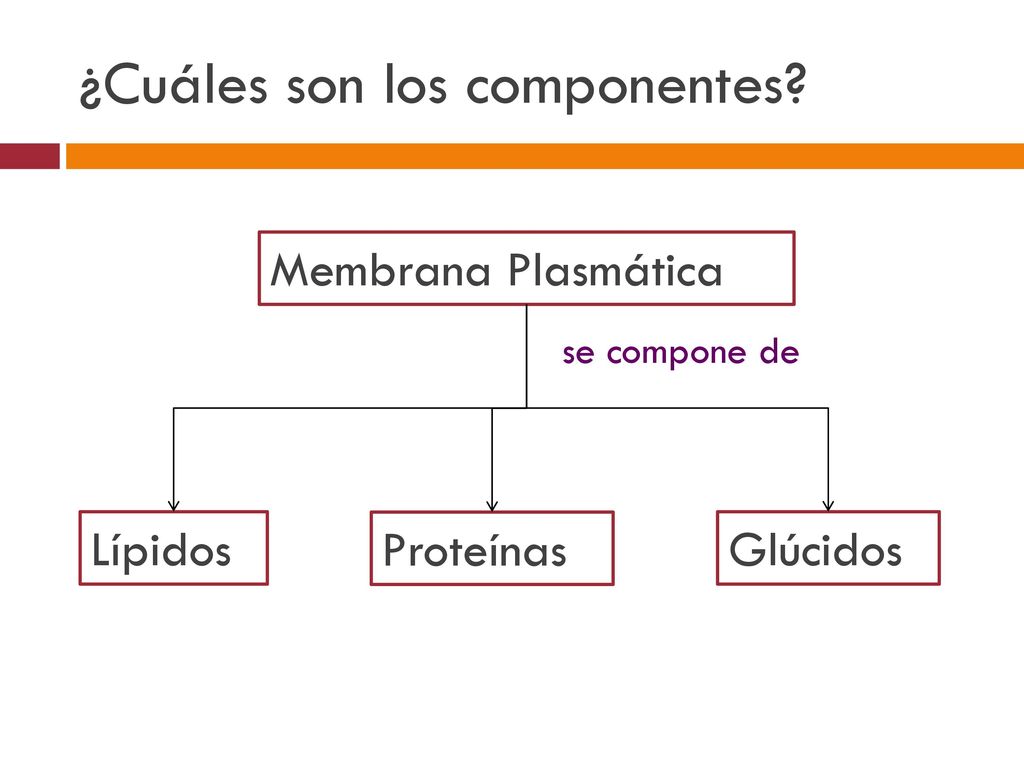 ¿Cuáles son los componentes?

Membrana Plasmática

se compone de

Lípidos

Proteínas

Glúcidos